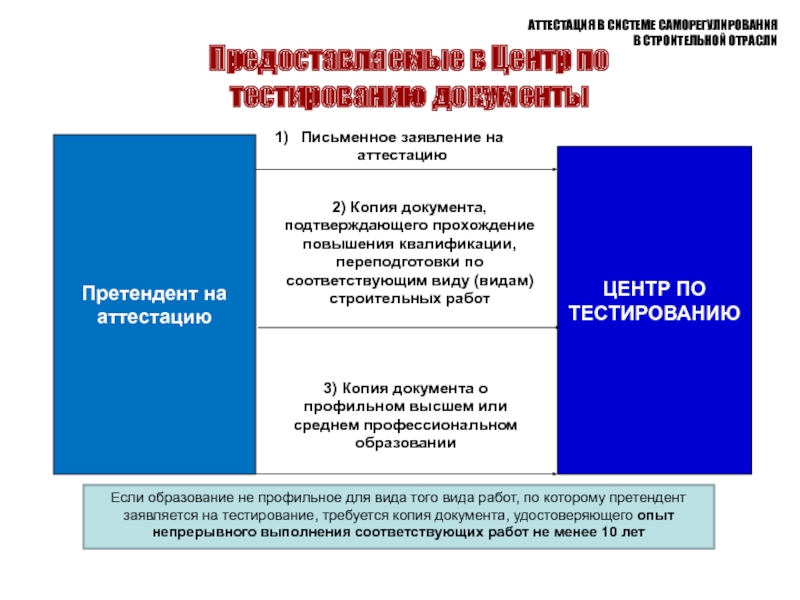 АТТЕСТАЦИЯ В СИСТЕМЕ САМОРЕГУЛИРОВАНИЯ В СТРОИТЕЛЬНОЙ ОТРАСЛИ

Предоставляемые в Центр по тестированию документы

Претендент на аттестацию

1) Письменное заявление на аттестацию

2) Копия документа, подтверждающего прохождение повышения квалификации, переподготовки по соответствующим виду (видам) строительных работ

3) Копия документа о профильном высшем или среднем профессиональном образовании

ЦЕНТР ПО ТЕСТИРОВАНИЮ

Если образование не профильное для вида того вида работ, по которому претендент заявляется на тестирование, требуется копия документа, удостоверяющего опыт непрерывного выполнения соответствующих работ не менее 10 лет